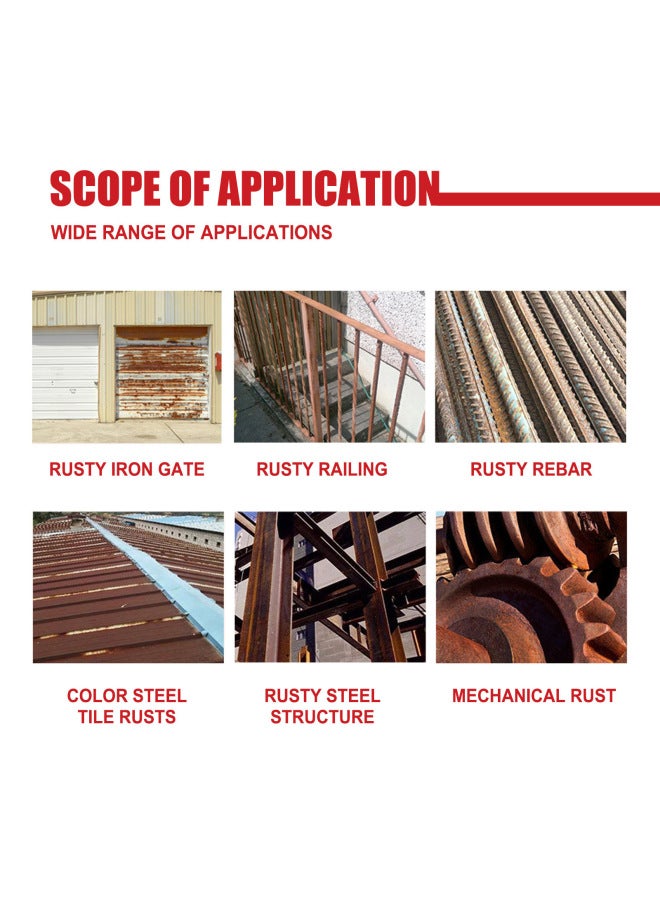 SCOPE OF APPLICATION

WIDE RANGE OF APPLICATIONS

RUSTY IRON GATE

RUSTY RAILING

RUSTY REBAR

COLOR STEEL TILE RUSTS

RUSTY STEEL STRUCTURE

MECHANICAL RUST